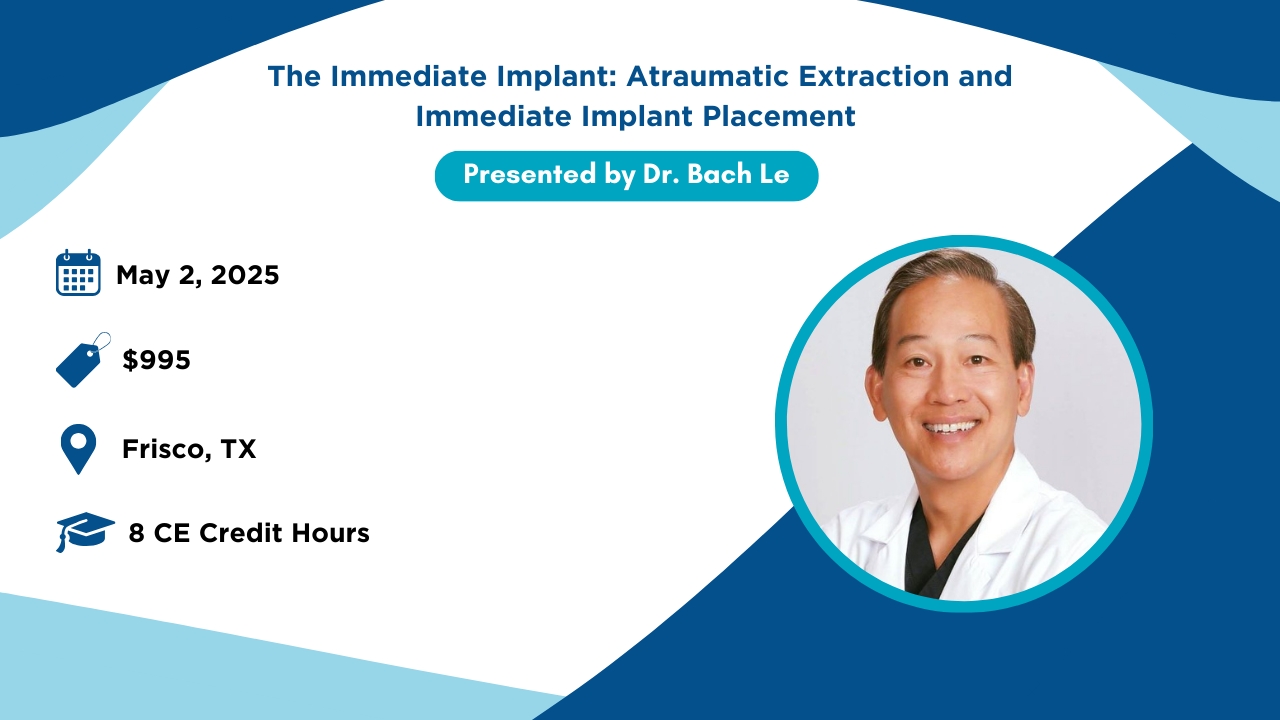 The Immediate Implant: Atraumatic Extraction and Immediate Implant Placement

Presented by Dr. Bach Le

May 2, 2025

$995

Frisco, TX

8 CE Credit Hours